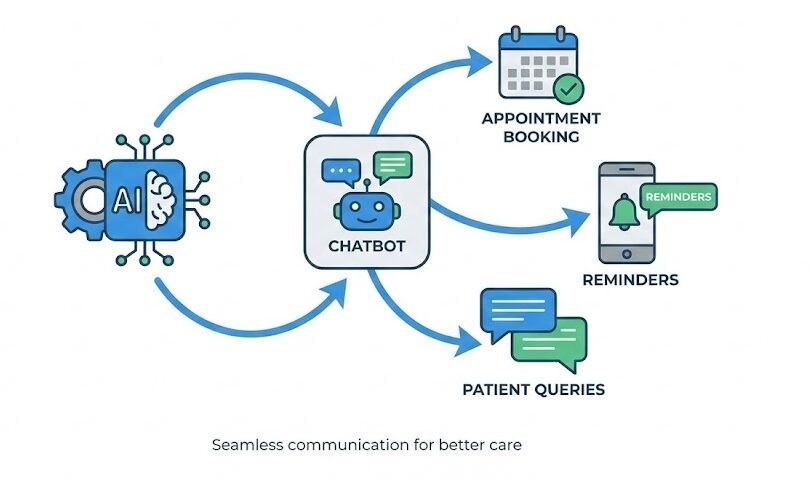 AI

CHATBOT

APPOINTMENT BOOKING

REMINDERS

REMINDERS

PATIENT QUERIES

Seamless communication for better care